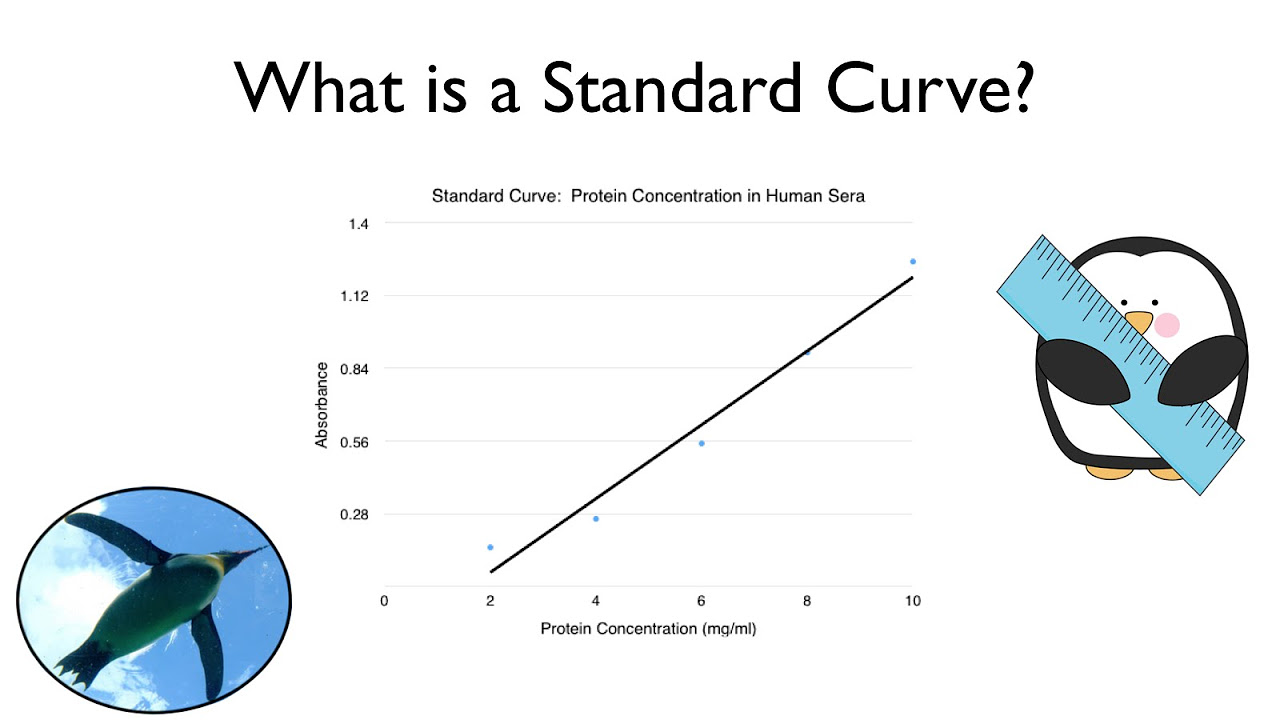 What is a Standard Curve?

Standard Curve: Protein Concentration in Human Sera

1.4
1.12
0.84
0.56
0.28

Absorbance

0
2
4
6
8
10

Protein Concentration (mg/ml)